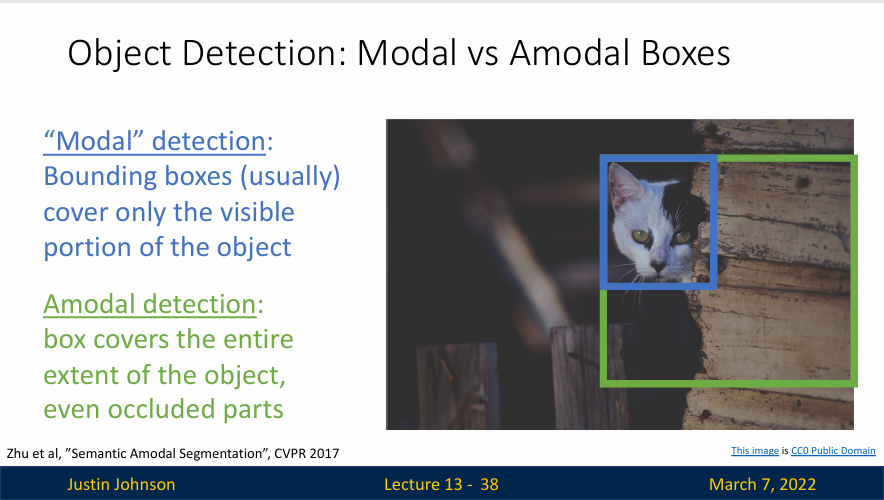 Object Detection: Modal vs Amodal Boxes

“Modal” detection: Bounding boxes (usually) cover only the visible portion of the object

Amodal detection: box covers the entire extent of the object, even occluded parts

Zhu et al, ”Semantic Amodal Segmentation”, CVPR 2017

This image is CC0 Public Domain

Justin Johnson

Lecture 13 - 38

March 7, 2022